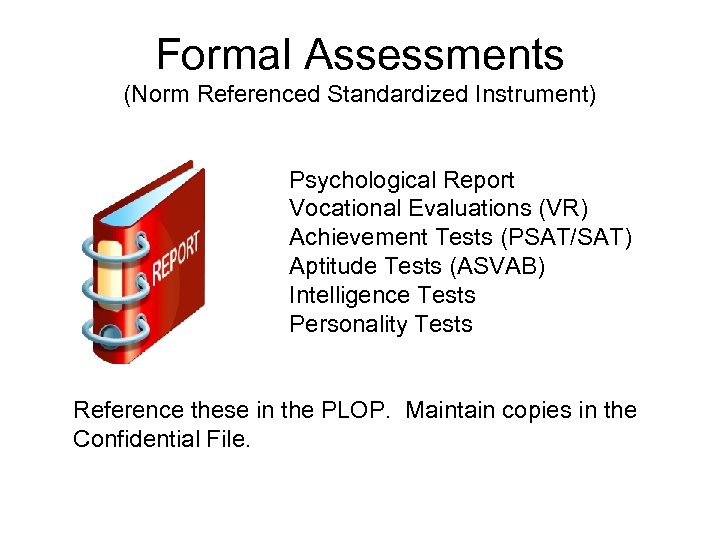 Formal Assessments
(Norm Referenced Standardized Instrument)

REPORT

Psychological Report
Vocational Evaluations (VR)
Achievement Tests (PSAT/SAT)
Aptitude Tests (ASVAB)
Intelligence Tests
Personality Tests

Reference these in the PLOP. Maintain copies in the Confidential File.